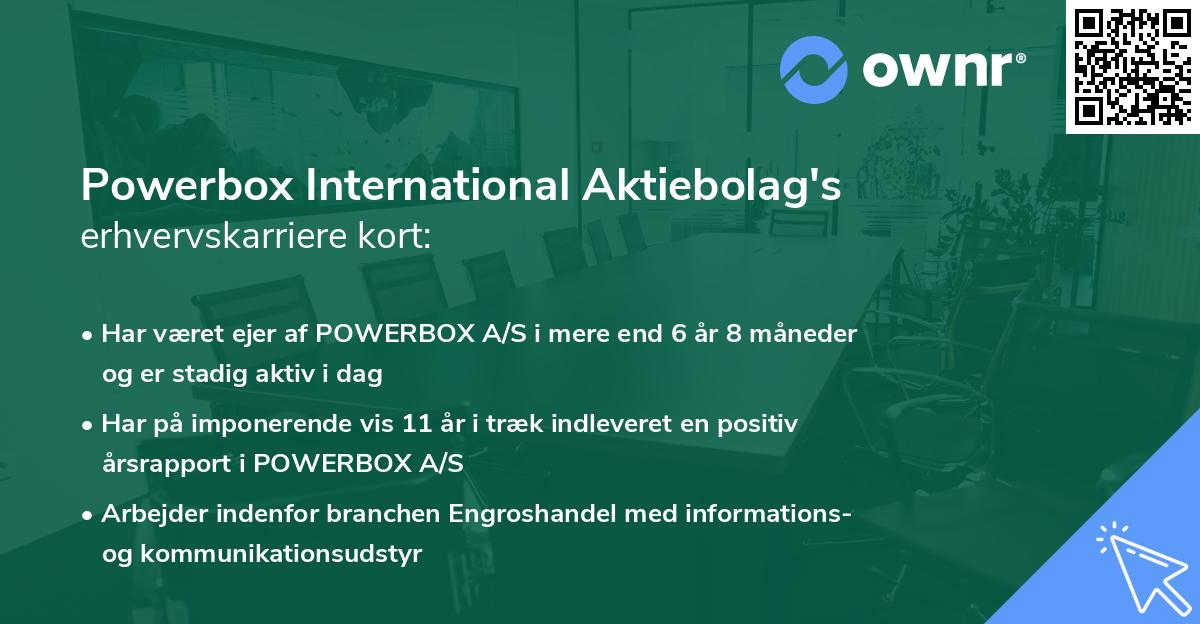 ownr®

Powerbox International Aktiebolag's
erhvervskarriere kort:

• Har været ejer af POWERBOX A/S i mere end 6 år 8 måneder og er stadig aktiv i dag

• Har på imponerende vis 11 år i træk indleveret en positiv årsrapport i POWERBOX A/S

• Arbejder indenfor branchen Engroshandel med informations- og kommunikationsudstyr